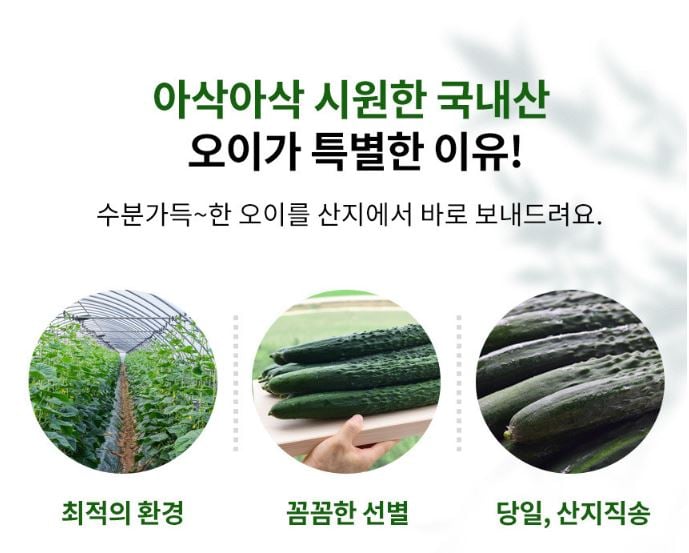 아삭아삭 시원한 국내산
오이가 특별한 이유!

수분가득~한 오이를 산지에서 바로 보내드려요.

최적의 환경

꼼꼼한 선별

당일, 산지직송